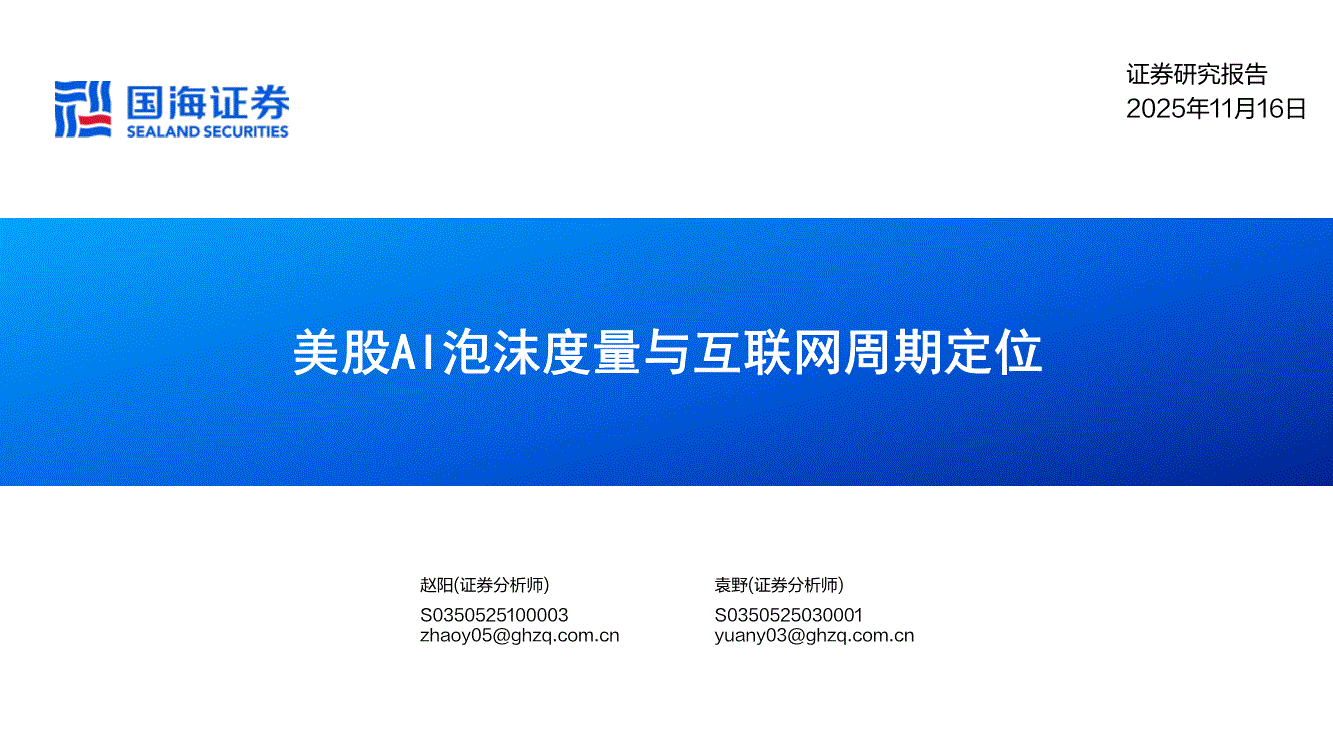 国海证券
SEALAND SECURITIES

证券研究报告
2025年11月16日

美股AI泡沫度量与互联网周期定位

赵阳(证券分析师)
S0350525100003
zhaoy05@ghzq.com.cn

袁野(证券分析师)
S0350525030001
yuany03@ghzq.com.cn